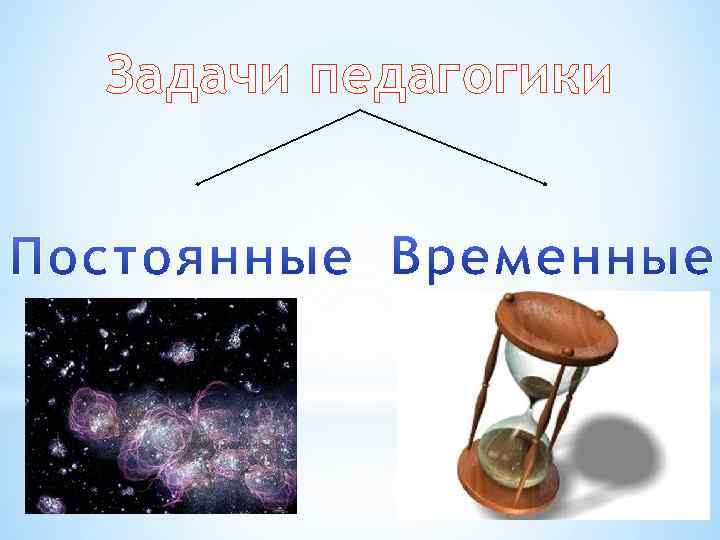 Задачи педагогики

Постоянные Временные